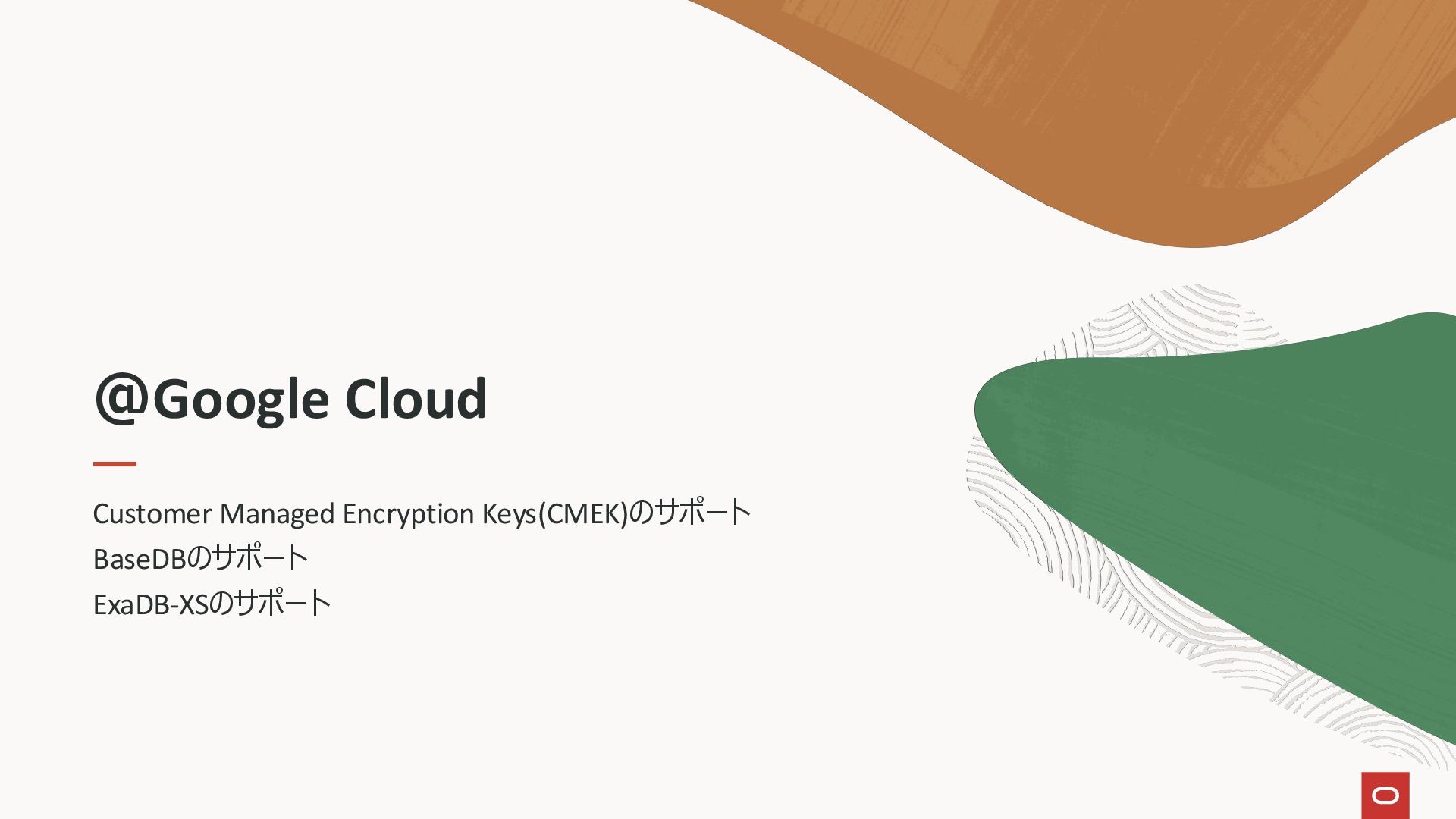 @Google Cloud

Customer Managed Encryption Keys(CMEK)のサポート
BaseDBのサポート
ExaDB-XSのサポート